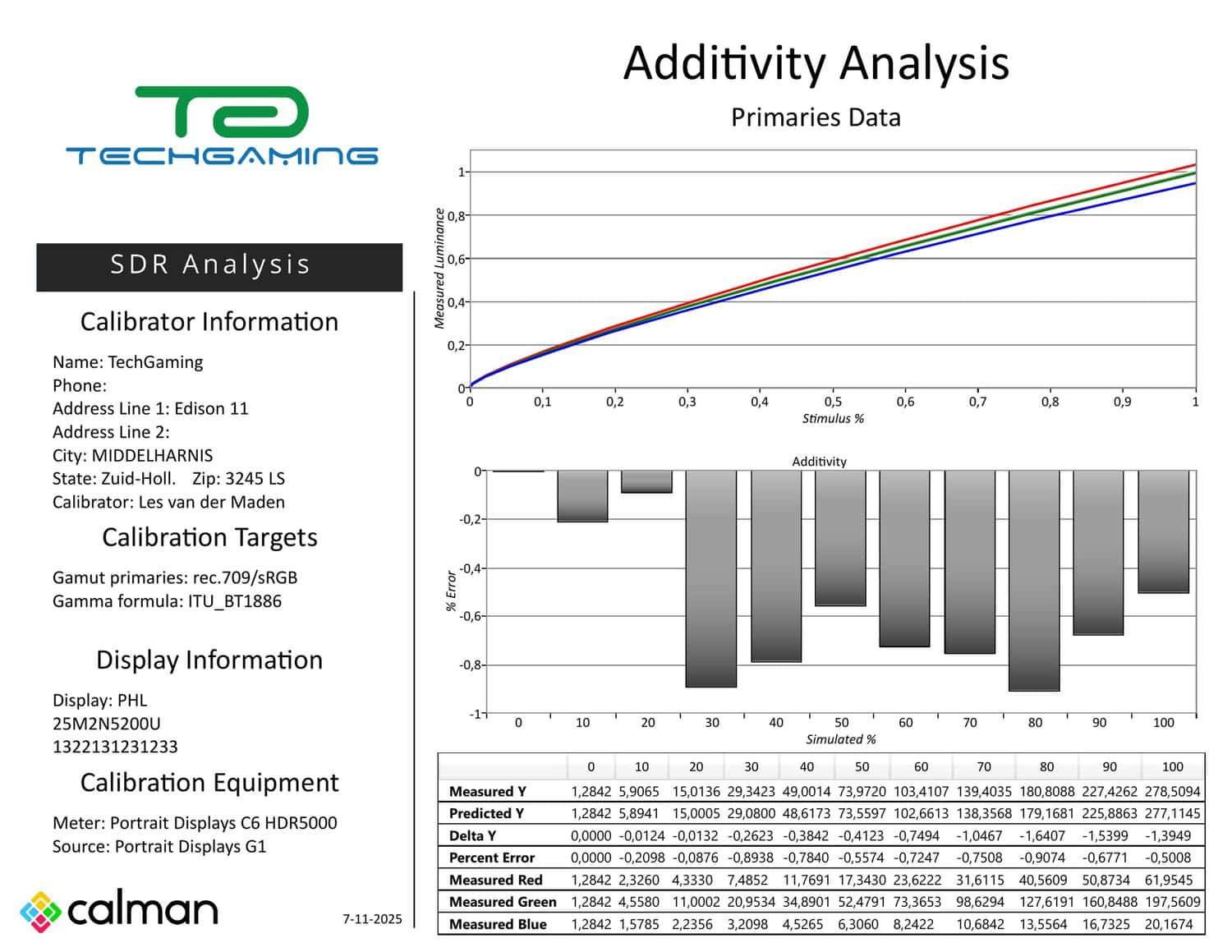 TECHGAMING

SDR Analysis

Calibrator Information

Name: TechGaming
Phone:
Address Line 1: Edison 11
Address Line 2:
City: MIDDELHARNIS
State: Zuid-Holl. Zip: 3245 LS
Calibrator: Les van der Maden

Calibration Targets

Gamut primaries: rec.709/sRGB
Gamma formula: ITU_BT1886

Display Information

Display: PHL
25M2N5200U
1322131231233

Calibration Equipment

Meter: Portrait Displays C6 HDR5000
Source: Portrait Displays G1

calman

7-11-2025

Additivity Analysis

Primaries Data

Measured Luminance
1
0,8
0,6
0,4
0,2
0
0 0,1 0,2 0,3 0,4 0,5 0,6 0,7 0,8 0,9 1
Stimulus %

Additivity
% Error
0
-0,2
-0,4
-0,6
-0,8
-1
0 10 20 30 40 50 60 70 80 90 100
Simulated %

| | 0 | 10 | 20 | 30 | 40 | 50 | 60 | 70 | 80 | 90 | 100 |
|---|---|---|---|---|---|---|---|---|---|---|---|
| Measured Y | 1,2842 | 5,9065 | 15,0136 | 29,3423 | 49,0014 | 73,9720 | 103,4107 | 139,4035 | 180,8088 | 227,4262 | 278,5094 |
| Predicted Y | 1,2842 | 5,8941 | 15,0005 | 29,0800 | 48,6173 | 73,5597 | 102,6613 | 138,3568 | 179,1681 | 225,8863 | 277,1145 |
| Delta Y | 0,0000 | -0,0124 | -0,0132 | -0,2623 | -0,3842 | -0,4123 | -0,7494 | -1,0467 | -1,6407 | -1,5399 | -1,3949 |
| Percent Error | 0,0000 | -0,2098 | -0,0876 | -0,8938 | -0,7840 | -0,5574 | -0,7247 | -0,7508 | -0,9074 | -0,6771 | -0,5008 |
| Measured Red | 1,2842 | 2,3260 | 4,3330 | 7,4852 | 11,7691 | 17,3430 | 23,6222 | 31,6115 | 40,5609 | 50,8734 | 61,9545 |
| Measured Green | 1,2842 | 4,5580 | 11,0002 | 20,9534 | 34,8901 | 52,4791 | 73,3653 | 98,6294 | 127,6191 | 160,8488 | 197,5609 |
| Measured Blue | 1,2842 | 1,5785 | 2,2356 | 3,2098 | 4,5265 | 6,3060 | 8,2422 | 10,6842 | 13,5564 | 16,7325 | 20,1674 |